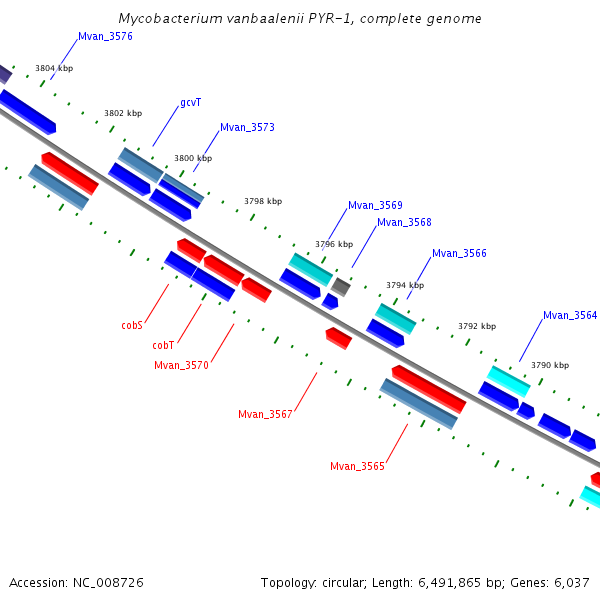 Mycobacterium vanbaalenii PYR-1, complete genome

Mvan_3576
3804 kbp
3802 kbp
gcvT
Mvan_3573
3800 kbp
3798 kbp
Mvan_3569
Mvan_3568
3796 kbp
Mvan_3566
3794 kbp
3792 kbp
Mvan_3564
3790 kbp
cobS
cobT
Mvan_3570
Mvan_3567
Mvan_3565

Accession: NC_008726

Topology: circular; Length: 6,491,865 bp; Genes: 6,037